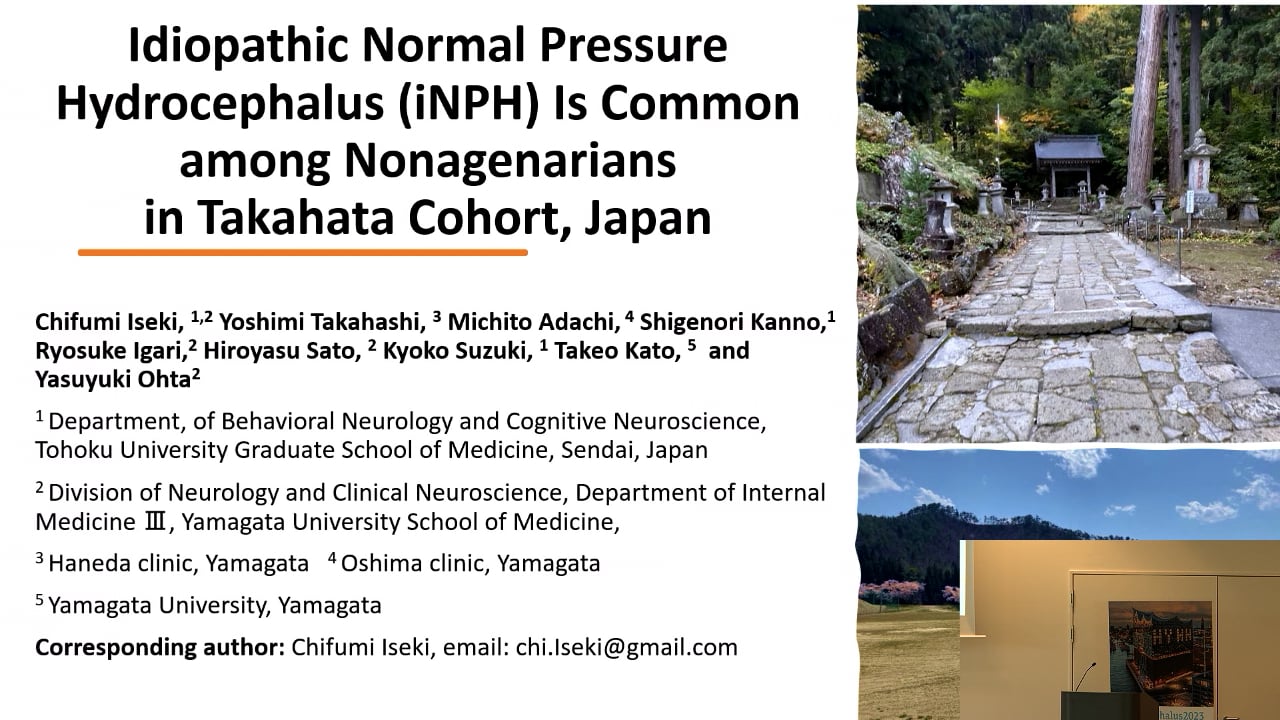 Idiopathic Normal Pressure Hydrocephalus (iNPH) Is Common among Nonagenarians in Takahata Cohort, Japan

Chifumi Iseki, $^{1,2}$ Yoshimi Takahashi, $^{3}$ Michito Adachi, $^{4}$ Shigenori Kanno,$^{1}$ Ryosuke Igari,$^{2}$ Hiroyasu Sato, $^{2}$ Kyoko Suzuki, $^{1}$ Takeo Kato, $^{5}$ and Yasuyuki Ohta$^{2}$

$^{1}$ Department, of Behavioral Neurology and Cognitive Neuroscience, Tohoku University Graduate School of Medicine, Sendai, Japan

$^{2}$ Division of Neurology and Clinical Neuroscience, Department of Internal Medicine Ⅲ, Yamagata University School of Medicine,

$^{3}$ Haneda clinic, Yamagata $^{4}$ Oshima clinic, Yamagata

$^{5}$ Yamagata University, Yamagata

Corresponding author: Chifumi Iseki, email: chi.Iseki@gmail.com

halus2023